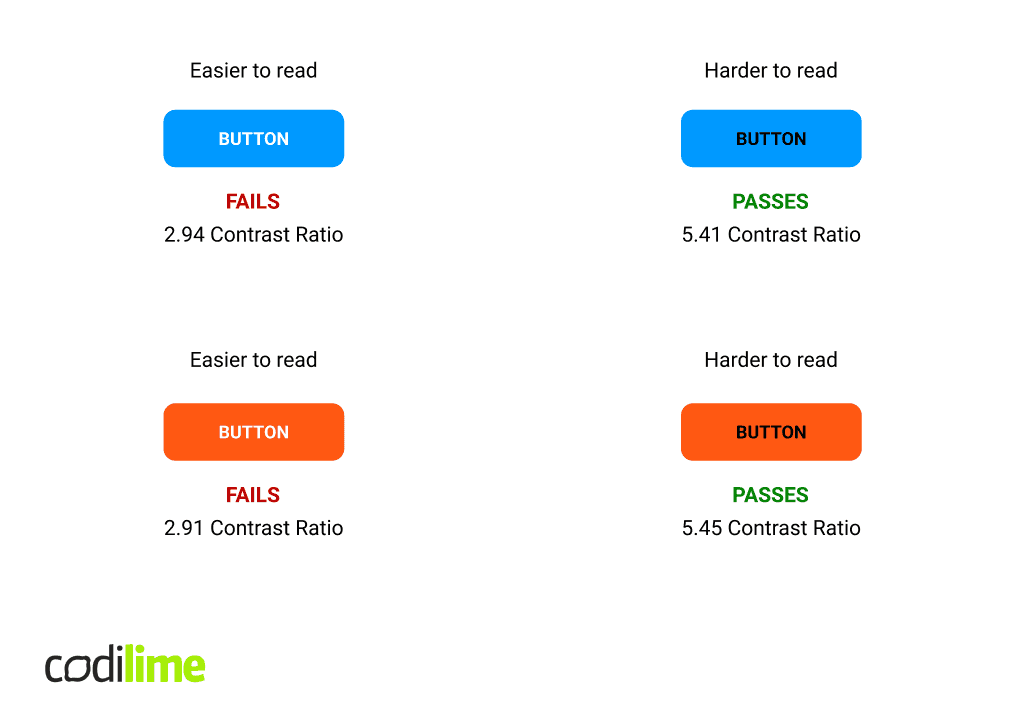 Easier to read

BUTTON

FAILS
2.94 Contrast Ratio

Harder to read

BUTTON

PASSES
5.41 Contrast Ratio

Easier to read

BUTTON

FAILS
2.91 Contrast Ratio

Harder to read

BUTTON

PASSES
5.45 Contrast Ratio

codilime